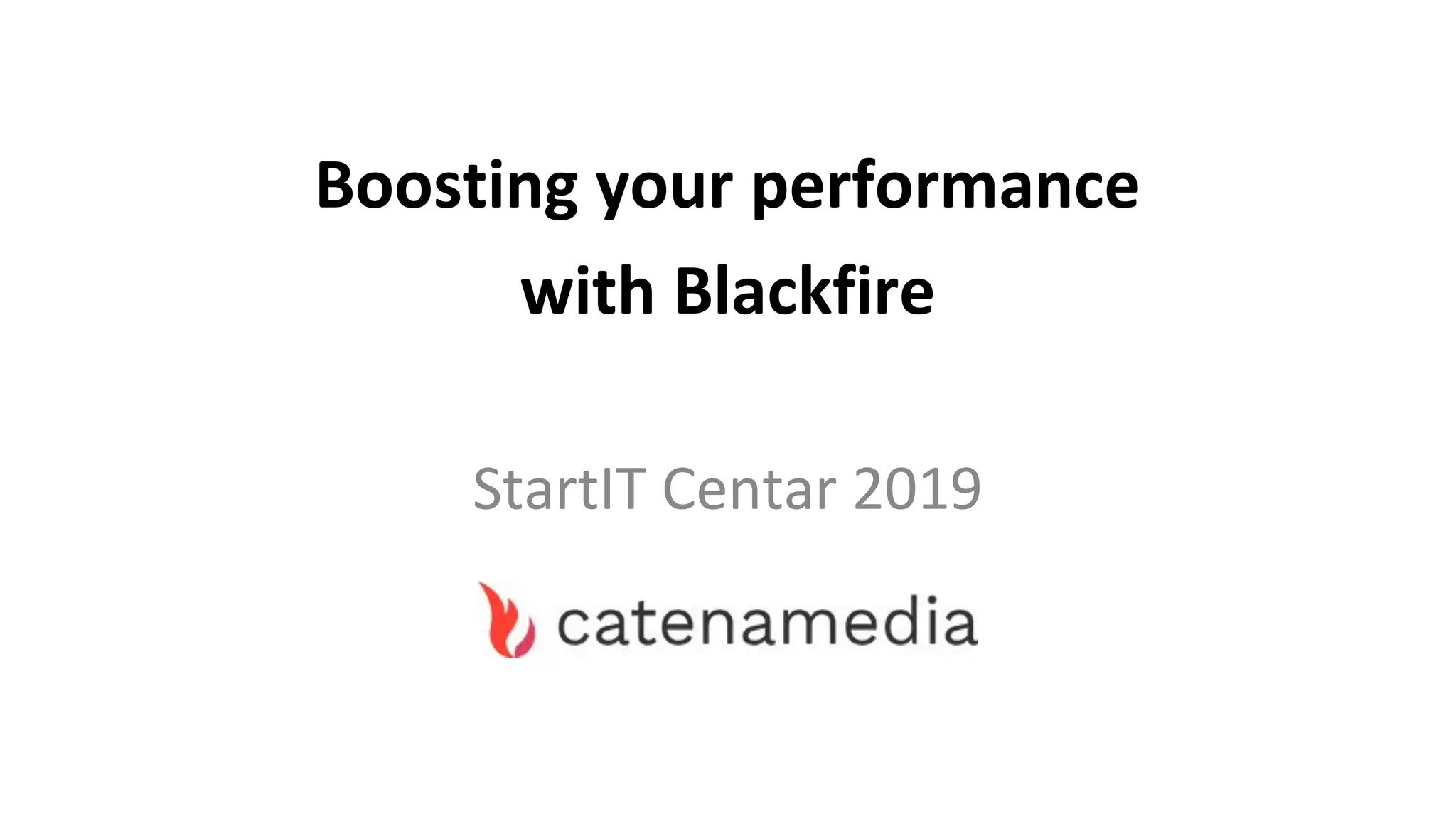 Boosting your performance with Blackfire

StartIT Centar 2019

catenamedia